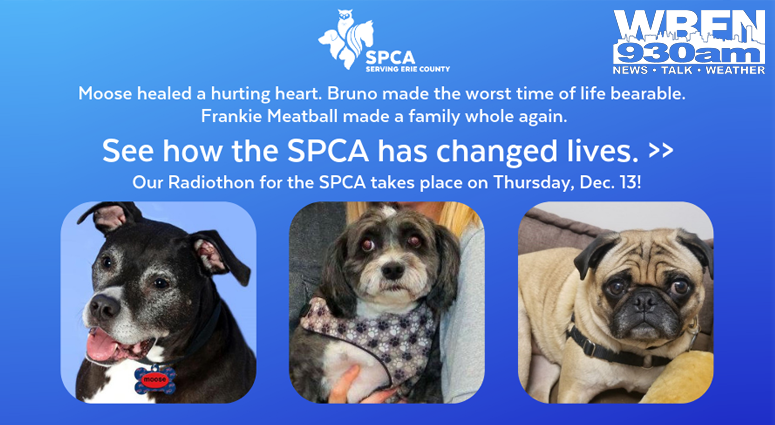 SPCA
SERVING ERIE COUNTY

WBEN
930am
NEWS • TALK • WEATHER

Moose healed a hurting heart. Bruno made the worst time of life bearable. Frankie Meatball made a family whole again.

See how the SPCA has changed lives. >>

Our Radiothon for the SPCA takes place on Thursday, Dec. 13!

moose